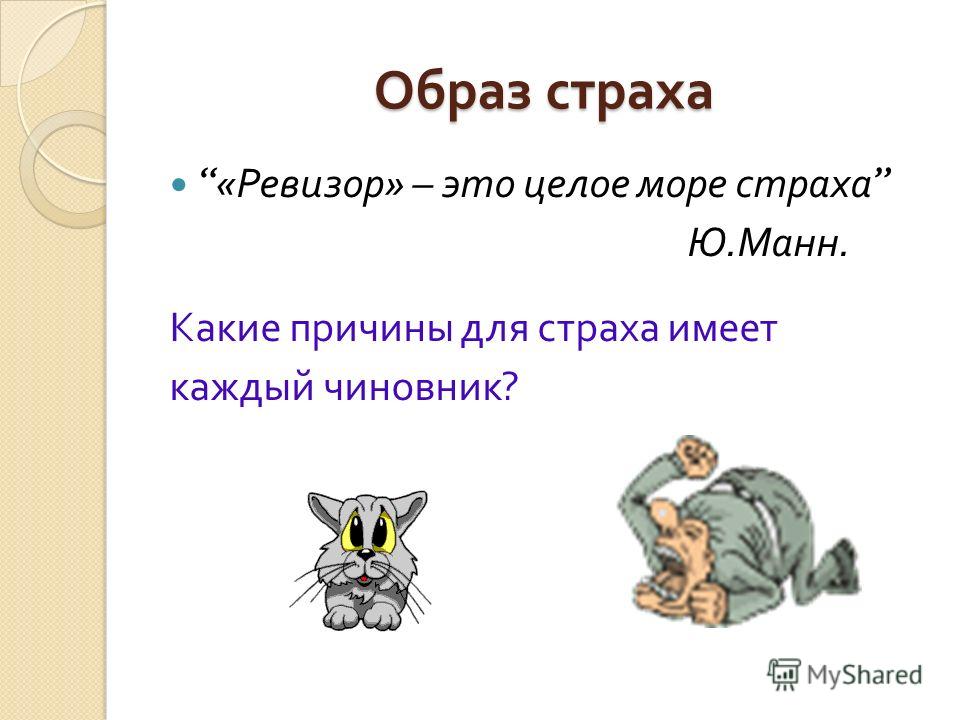 Образ страха

“«Ревизор» – это целое море страха”

Ю.Манн.

Какие причины для страха имеет каждый чиновник?

MyShared